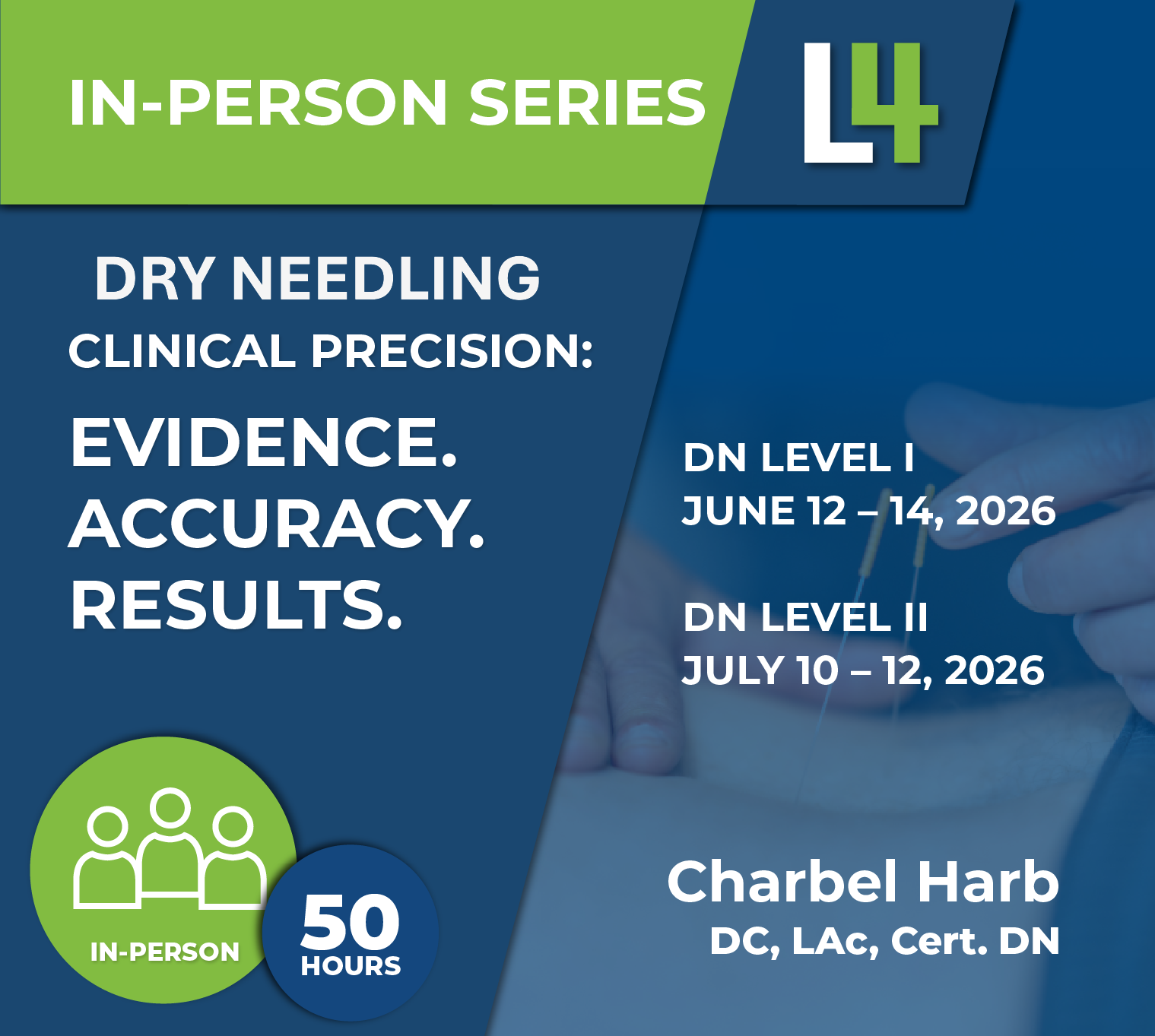 IN-PERSON SERIES

L4

DRY NEEDLING
CLINICAL PRECISION:
EVIDENCE.
ACCURACY.
RESULTS.

DN LEVEL I
JUNE 12 – 14, 2026

DN LEVEL II
JULY 10 – 12, 2026

IN-PERSON

50
HOURS

Charbel Harb
DC, LAc, Cert. DN